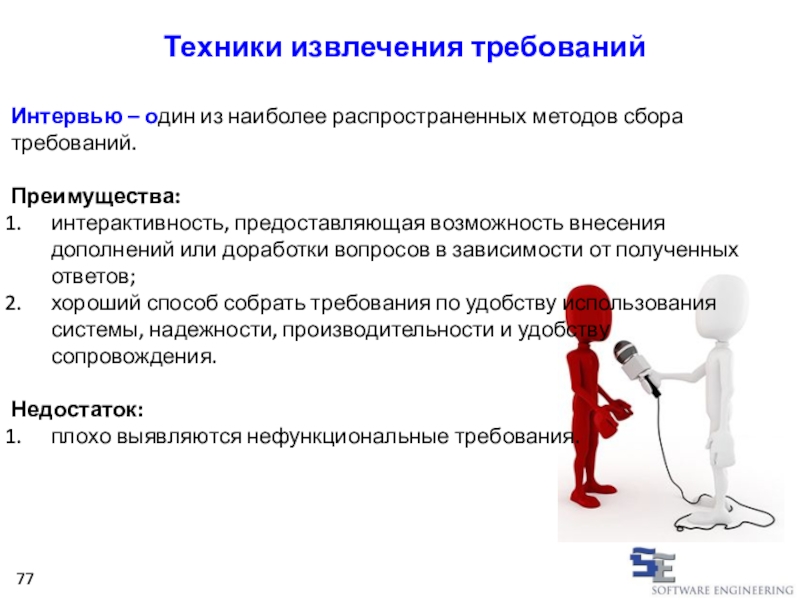 Техники извлечения требований

Интервью – один из наиболее распространенных методов сбора требований.

Преимущества:
1. интерактивность, предоставляющая возможность внесения дополнений или доработки вопросов в зависимости от полученных ответов;
2. хороший способ собрать требования по удобству использования системы, надежности, производительности и удобству сопровождения.

Недостаток:
1. плохо выявляются нефункциональные требования.

77

SE
SOFTWARE ENGINEERING